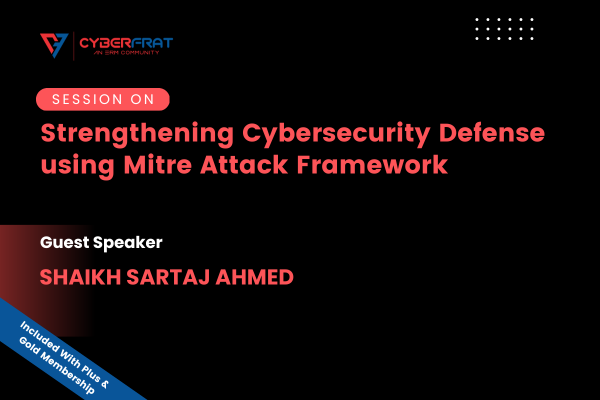 CYBERFRAT
AN ERM COMMUNITY

SESSION ON

Strengthening Cybersecurity Defense using Mitre Attack Framework

Guest Speaker

SHAIKH SARTAJ AHMED

Included With Plus & Gold Membership